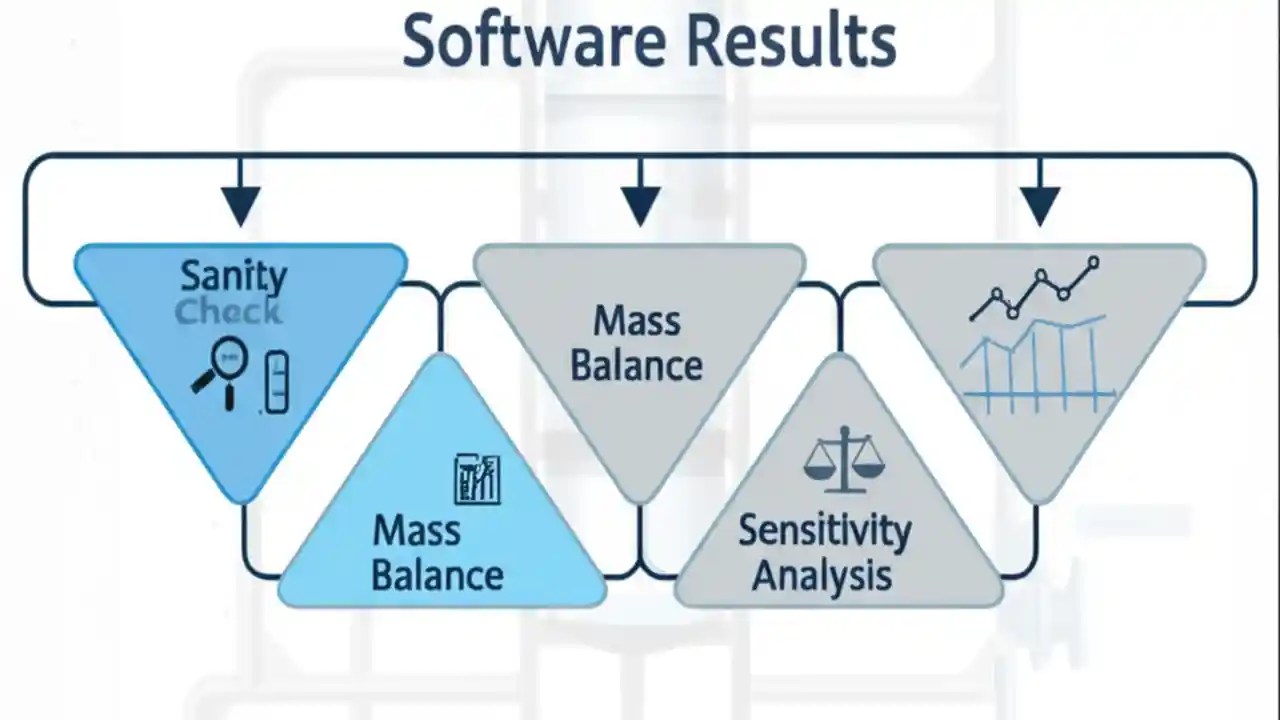 Software Results

Sanity Check

Mass Balance

Mass Balance

Sensitivity Analysis